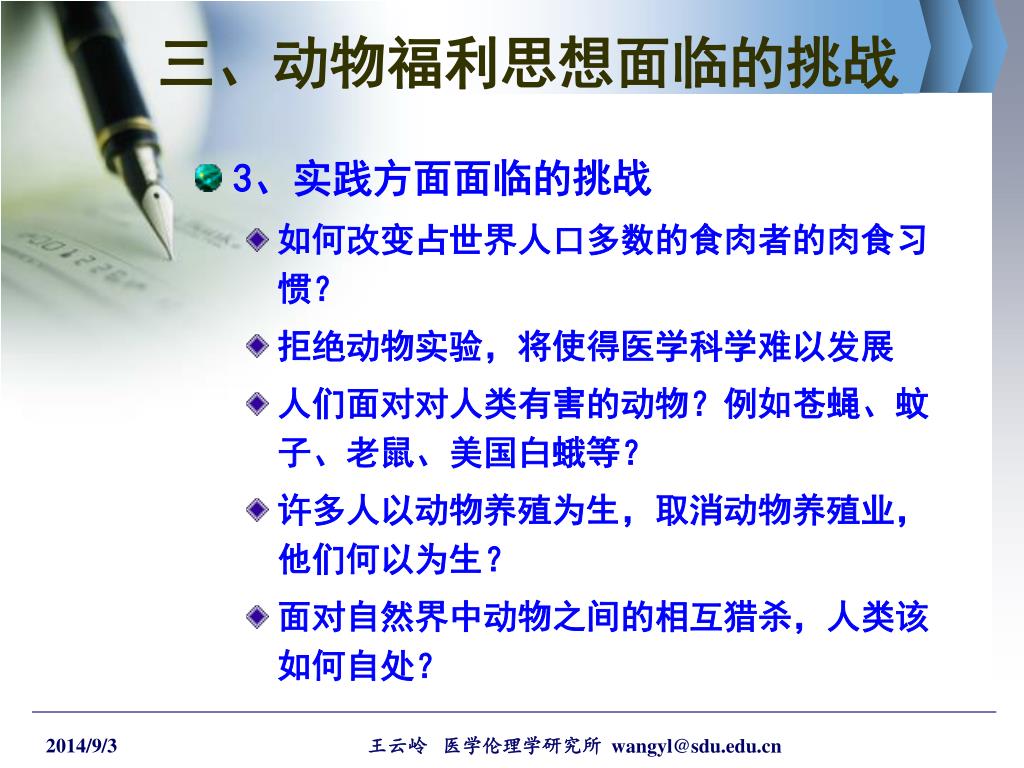 三、动物福利思想面临的挑战

3、实践方面面临的挑战

如何改变占世界人口多数的食肉者的肉食习惯？

拒绝动物实验，将使得医学科学难以发展

人们面对对人类有害的动物？例如苍蝇、蚊子、老鼠、美国白蛾等？

许多人以动物养殖为生，取消动物养殖业，他们何以为生？

面对自然界中动物之间的相互猎杀，人类该如何自处？

2014/9/3

王云岭 医学伦理学研究所 wangyl@sdu.edu.cn